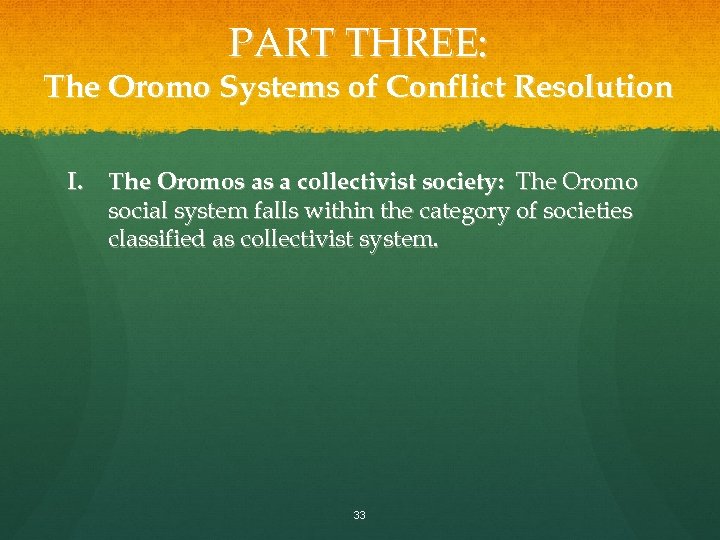 PART THREE:
The Oromo Systems of Conflict Resolution

I. The Oromos as a collectivist society: The Oromo social system falls within the category of societies classified as collectivist system.

33